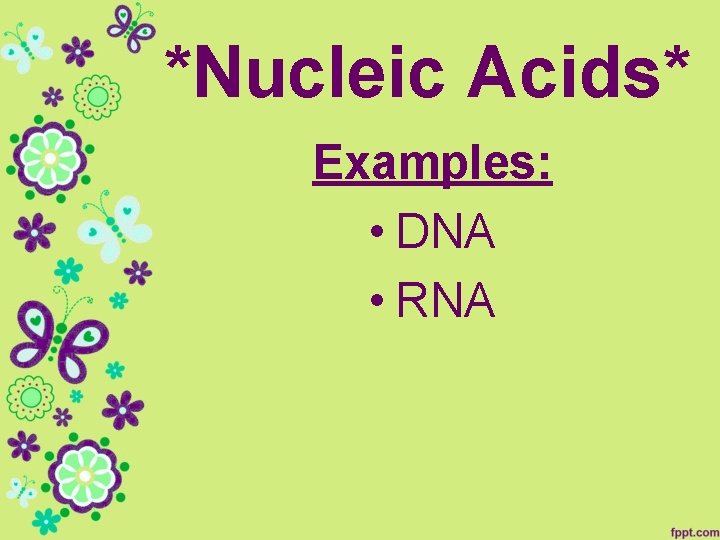 *Nucleic Acids*

Examples:

• DNA
• RNA

fppt.com